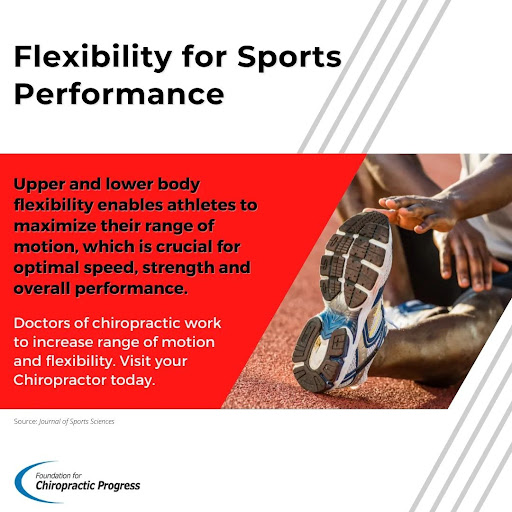 Flexibility for Sports Performance

Upper and lower body flexibility enables athletes to maximize their range of motion, which is crucial for optimal speed, strength and overall performance.

Doctors of chiropractic work to increase range of motion and flexibility. Visit your Chiropractor today.

Source: Journal of Sports Sciences

Foundation for Chiropractic Progress